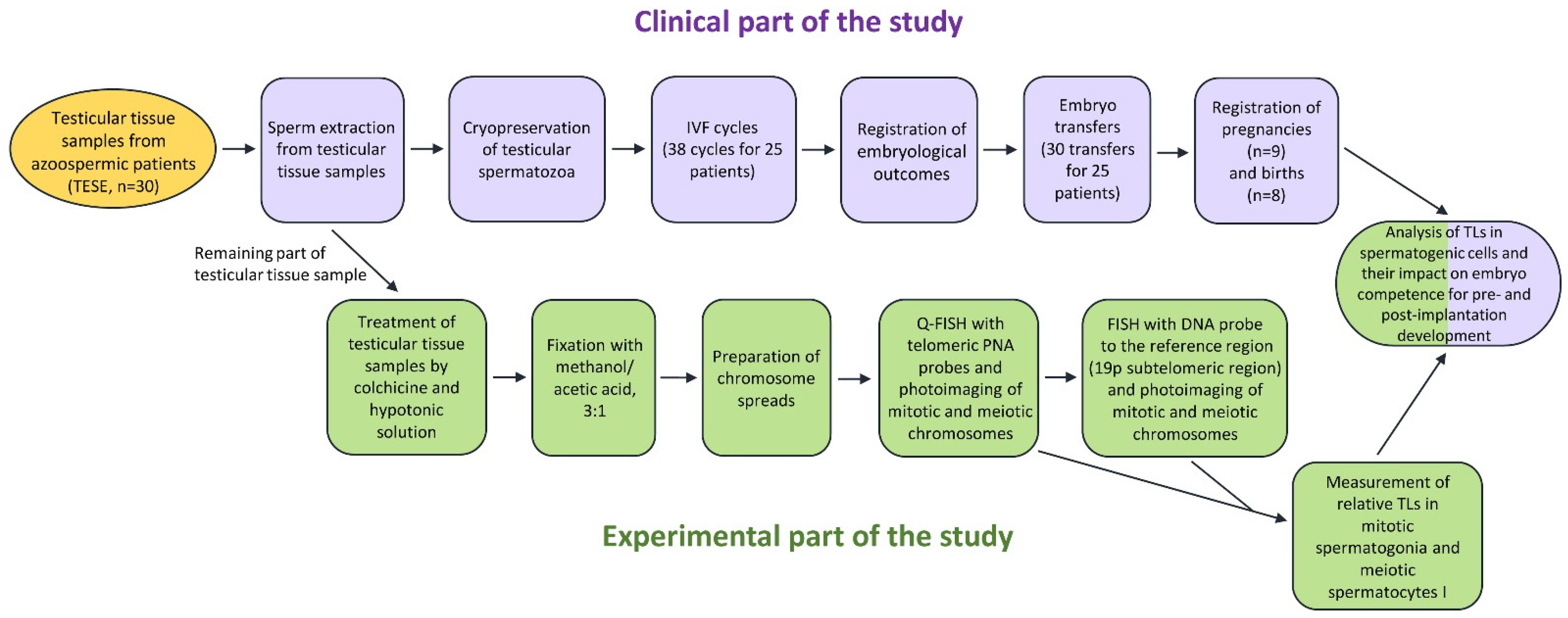 Clinical part of the study

Testicular tissue samples from azoospermic patients (TESE, n=30)

Sperm extraction from testicular tissue samples

Cryopreservation of testicular spermatozoa

IVF cycles (38 cycles for 25 patients)

Registration of embryological outcomes

Embryo transfers (30 transfers for 25 patients)

Registration of pregnancies (n=9) and births (n=8)

Analysis of TLs in spermatogenic cells and their impact on embryo competence for pre- and post-implantation development

Remaining part of testicular tissue sample

Treatment of testicular tissue samples by colchicine and hypotonic solution

Fixation with methanol/ acetic acid, 3:1

Preparation of chromosome spreads

Q-FISH with telomeric PNA probes and photoimaging of mitotic and meiotic chromosomes

FISH with DNA probe to the reference region (19p subtelomeric region) and photoimaging of mitotic and meiotic chromosomes

Measurement of relative TLs in mitotic spermatogonia and meiotic spermatocytes I

Experimental part of the study